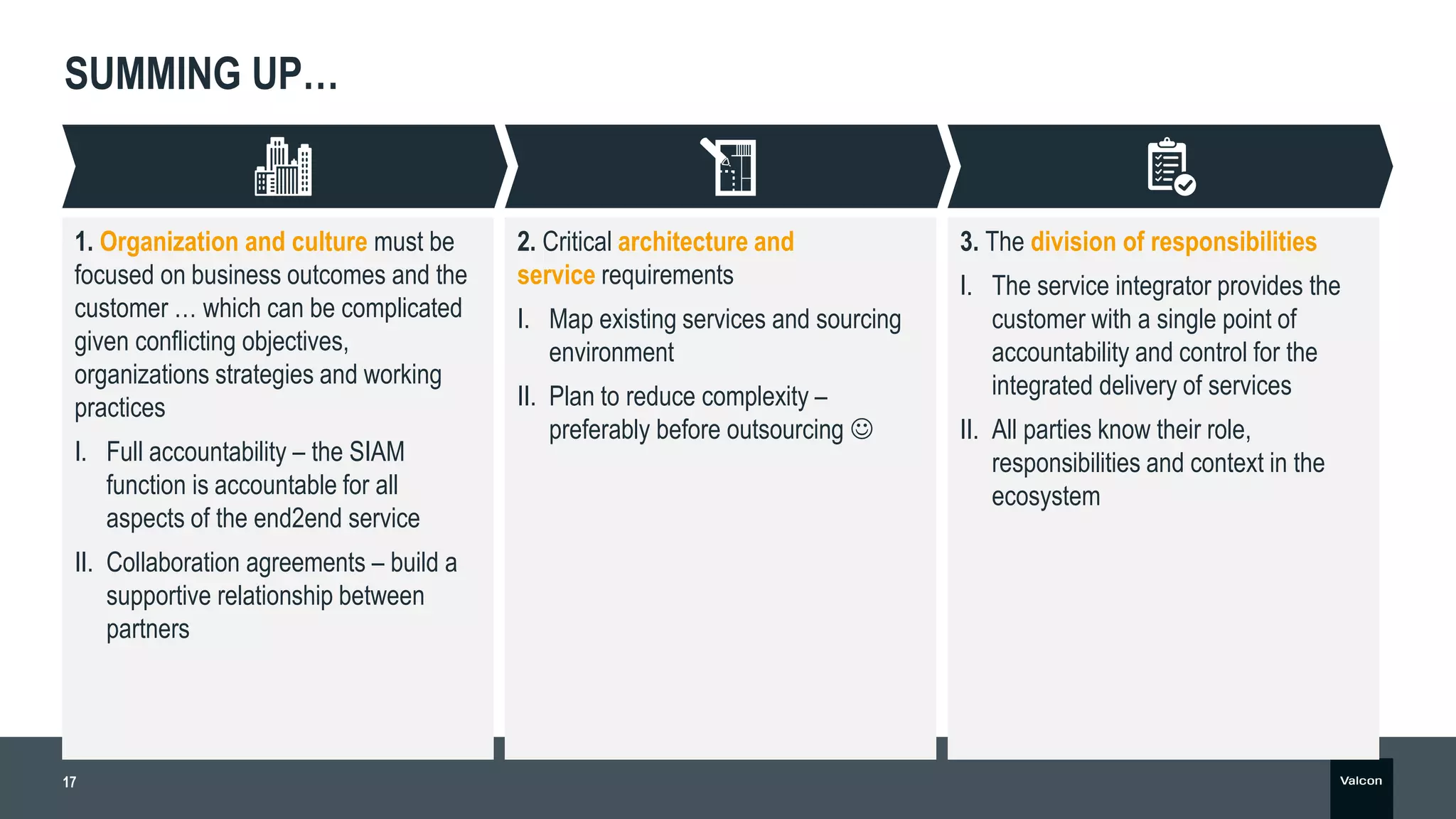 SUMMING UP…

1. Organization and culture must be focused on business outcomes and the customer … which can be complicated given conflicting objectives, organizations strategies and working practices

I. Full accountability – the SIAM function is accountable for all aspects of the end2end service

II. Collaboration agreements – build a supportive relationship between partners

2. Critical architecture and service requirements

I. Map existing services and sourcing environment

II. Plan to reduce complexity – preferably before outsourcing ☺

3. The division of responsibilities

I. The service integrator provides the customer with a single point of accountability and control for the integrated delivery of services

II. All parties know their role, responsibilities and context in the ecosystem

17

Valcon